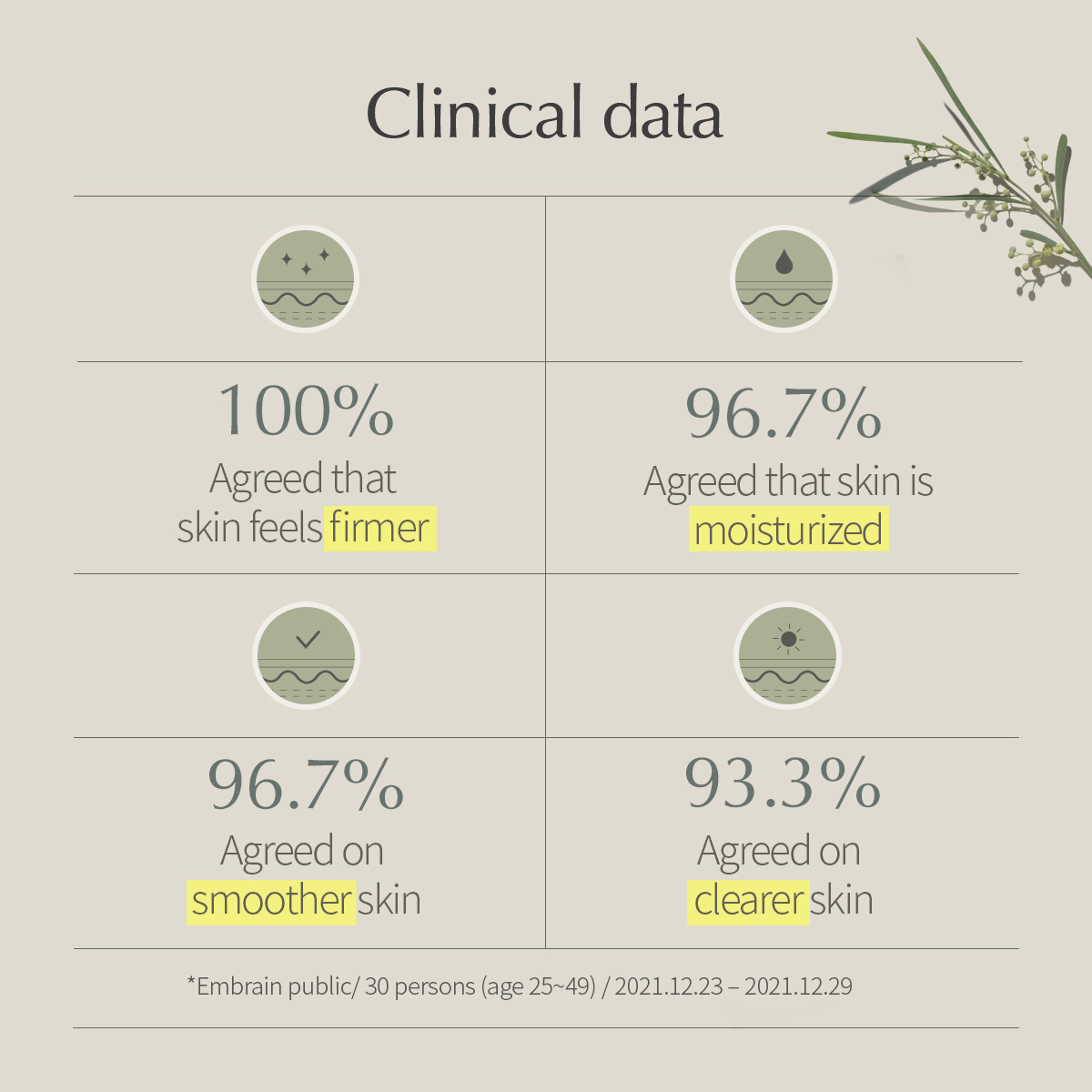 Clinical data

100%
Agreed that skin feels firmer

96.7%
Agreed that skin is moisturized

96.7%
Agreed on smoother skin

93.3%
Agreed on clearer skin

*Embrain public/ 30 persons (age 25~49) / 2021.12.23 – 2021.12.29